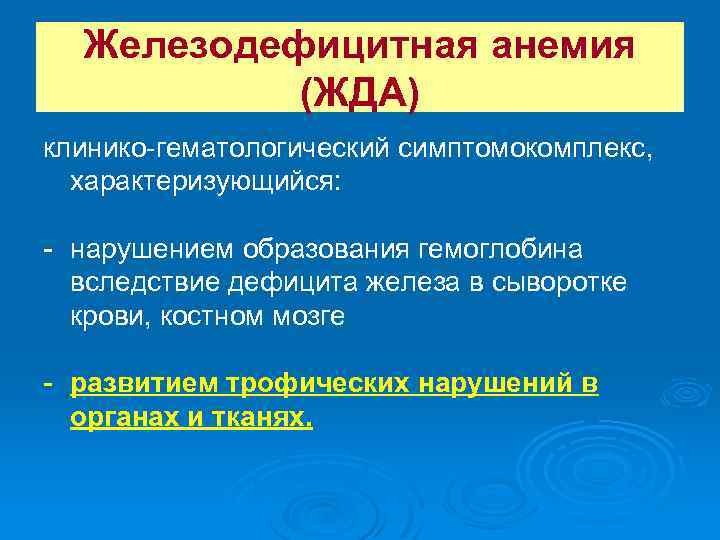 Железодефицитная анемия (ЖДА)

клинико-гематологический симптомокомплекс, характеризующийся:

- нарушением образования гемоглобина вследствие дефицита железа в сыворотке крови, костном мозге

- развитием трофических нарушений в органах и тканях.